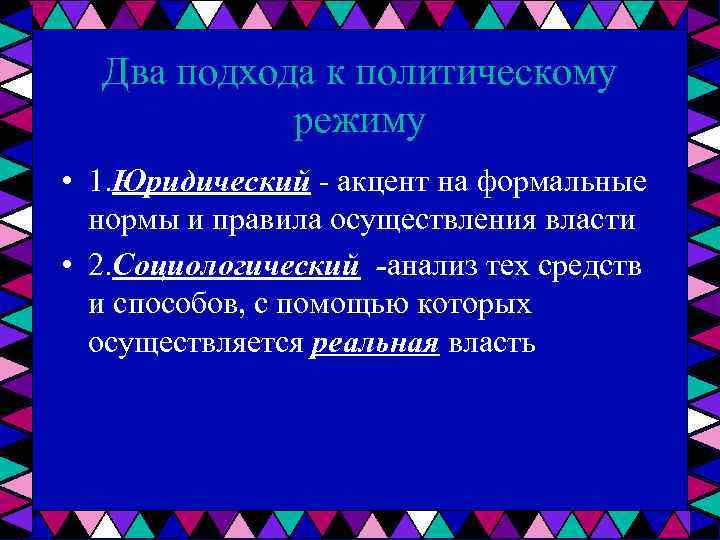 Два подхода к политическому режиму

• 1.Юридический - акцент на формальные нормы и правила осуществления власти

• 2.Социологический -анализ тех средств и способов, с помощью которых осуществляется реальная власть